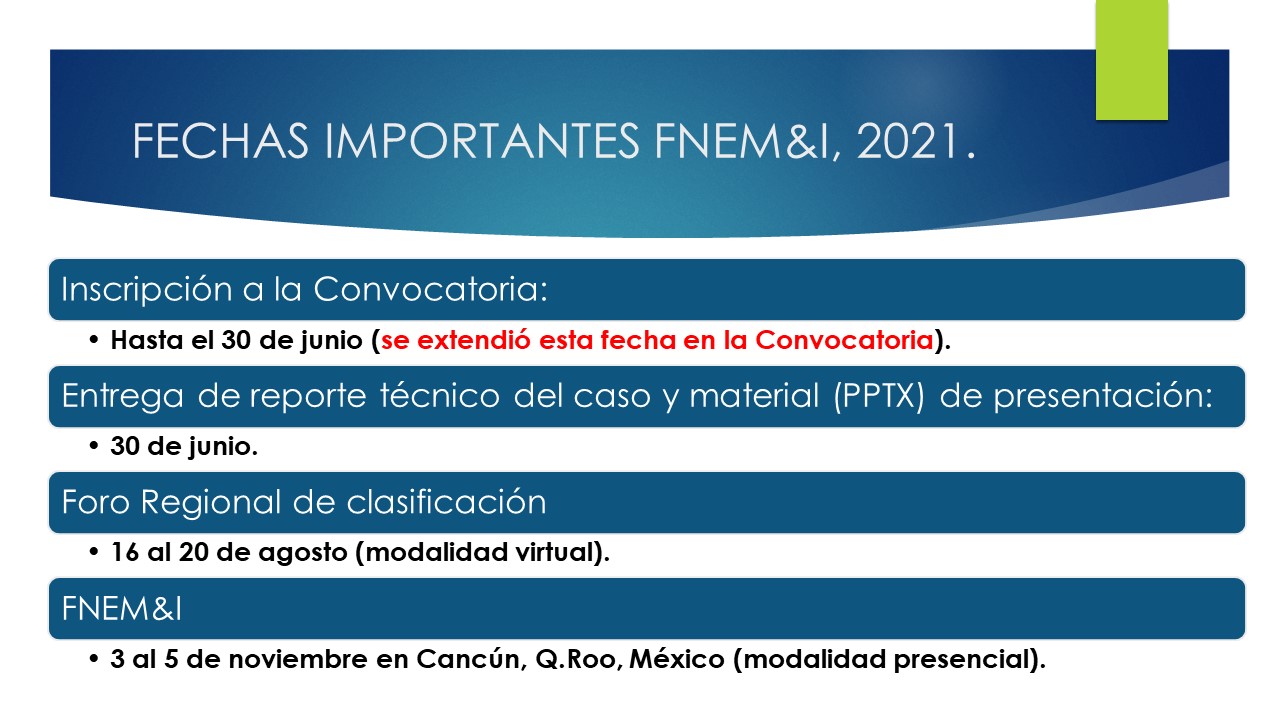 FECHAS IMPORTANTES FNEM&I, 2021.

Inscripción a la Convocatoria:

• Hasta el 30 de junio (se extendió esta fecha en la Convocatoria).

Entrega de reporte técnico del caso y material (PPTX) de presentación:

• 30 de junio.

Foro Regional de clasificación

• 16 al 20 de agosto (modalidad virtual).

FNEM&I

• 3 al 5 de noviembre en Cancún, Q.Roo, México (modalidad presencial).